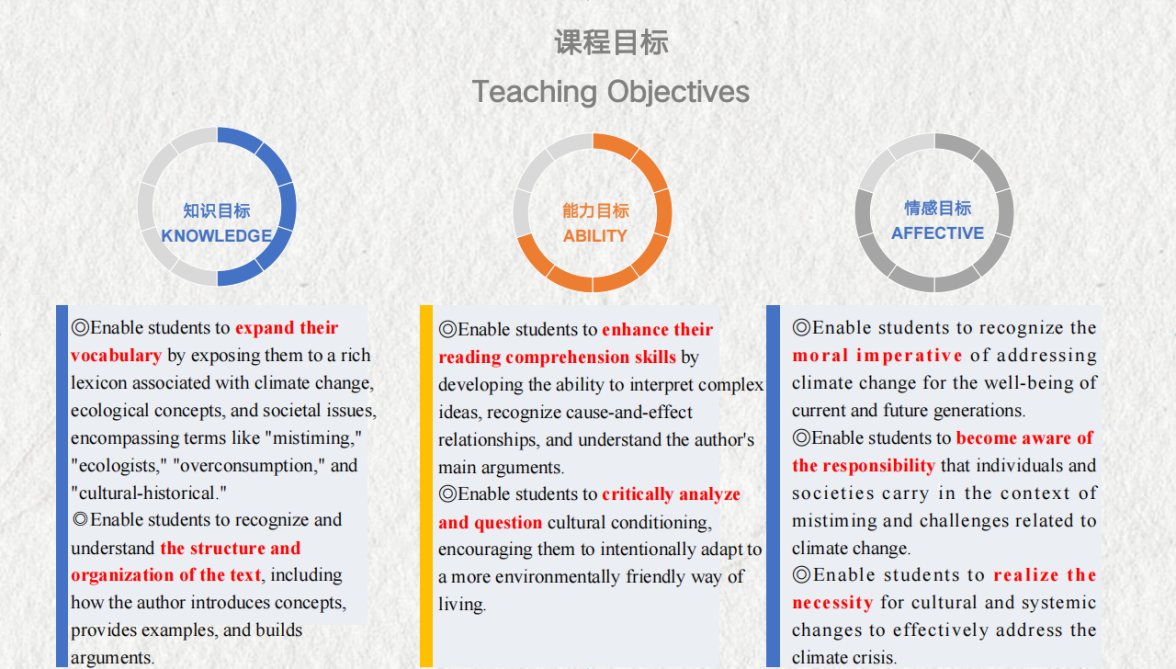 课程目标

Teaching Objectives

知识目标
KNOWLEDGE

能力目标
ABILITY

情感目标
AFFECTIVE

◎Enable students to expand their vocabulary by exposing them to a rich lexicon associated with climate change, ecological concepts, and societal issues, encompassing terms like "mistiming," "ecologists," "overconsumption," and "cultural-historical."

◎Enable students to recognize and understand the structure and organization of the text, including how the author introduces concepts, provides examples, and builds arguments.

◎Enable students to enhance their reading comprehension skills by developing the ability to interpret complex ideas, recognize cause-and-effect relationships, and understand the author's main arguments.

◎Enable students to critically analyze and question cultural conditioning, encouraging them to intentionally adapt to a more environmentally friendly way of living.

◎Enable students to recognize the moral imperative of addressing climate change for the well-being of current and future generations.

◎Enable students to become aware of the responsibility that individuals and societies carry in the context of mistiming and challenges related to climate change.

◎Enable students to realize the necessity for cultural and systemic changes to effectively address the climate crisis.